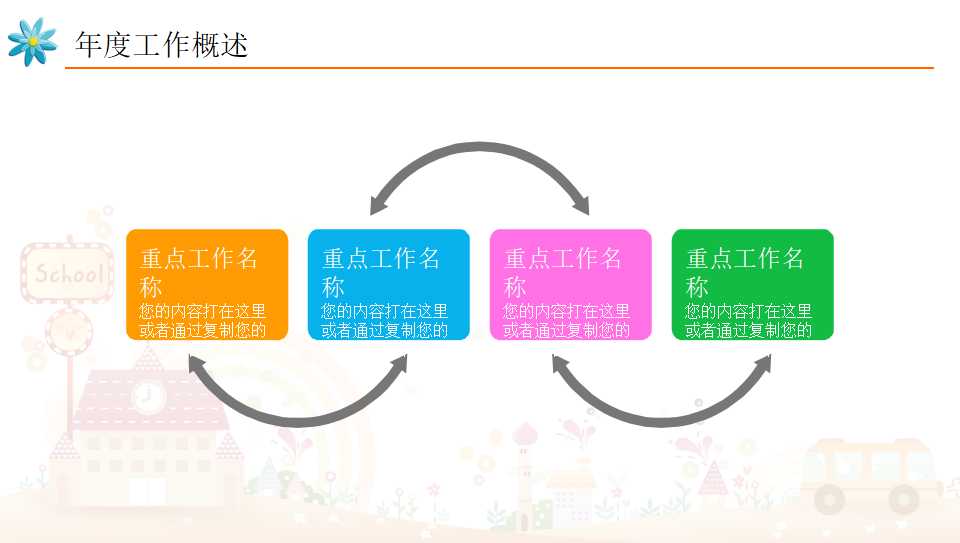 年度工作概述

School

重点工作名称
您的内容打在这里或者通过复制您的

重点工作名称
您的内容打在这里或者通过复制您的

重点工作名称
您的内容打在这里或者通过复制您的

重点工作名称
您的内容打在这里或者通过复制您的